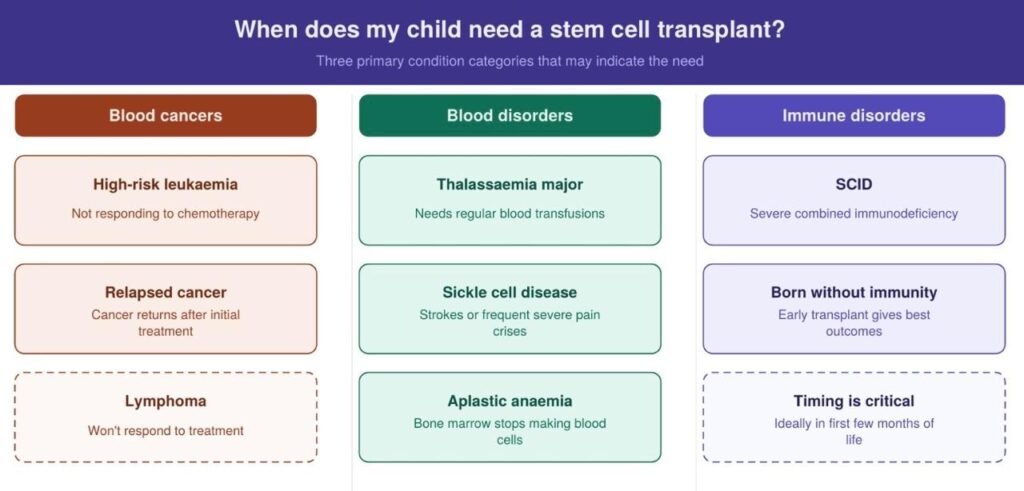 When does my child need a stem cell transplant?

Three primary condition categories that may indicate the need

Blood cancers

High-risk leukaemia
Not responding to chemotherapy

Relapsed cancer
Cancer returns after initial treatment

Lymphoma
Won't respond to treatment

Blood disorders

Thalassaemia major
Needs regular blood transfusions

Sickle cell disease
Strokes or frequent severe pain crises

Aplastic anaemia
Bone marrow stops making blood cells

Immune disorders

SCID
Severe combined immunodeficiency

Born without immunity
Early transplant gives best outcomes

Timing is critical
Ideally in first few months of life